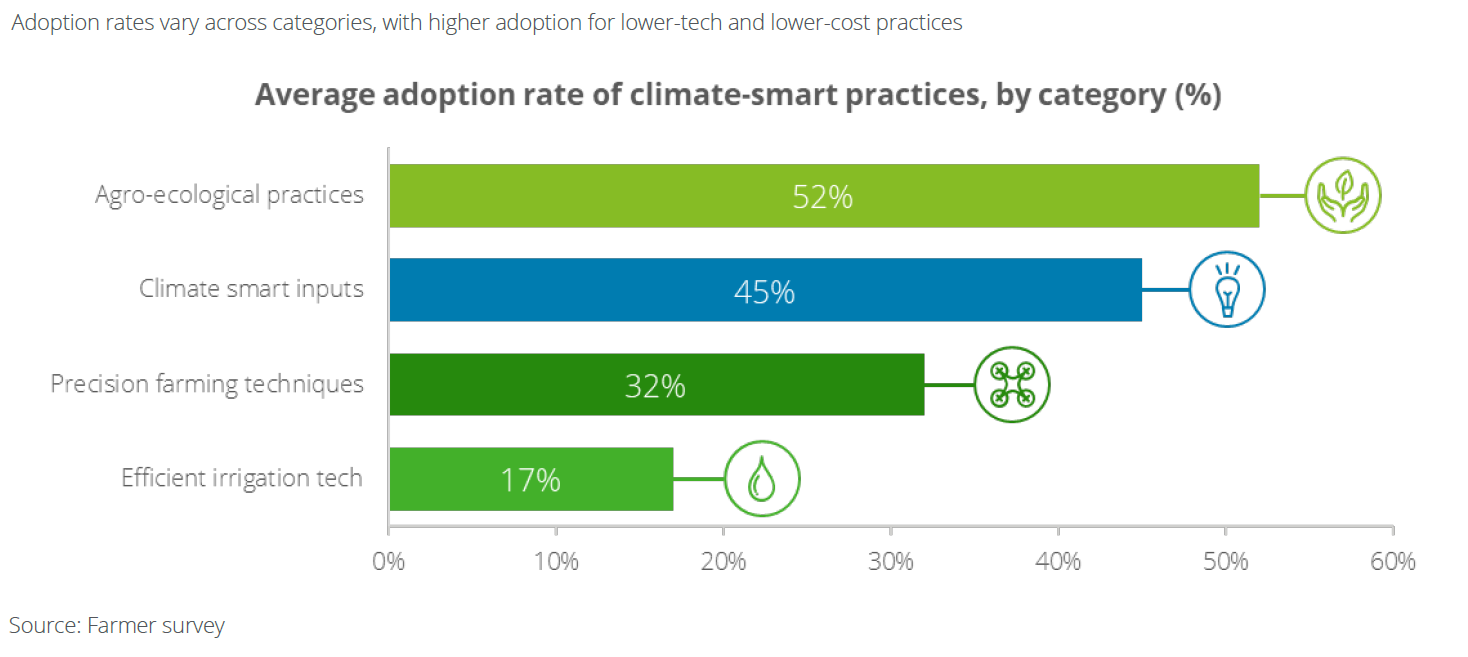 Adoption rates vary across categories, with higher adoption for lower-tech and lower-cost practices

Average adoption rate of climate-smart practices, by category (%)

Agro-ecological practices
52%
Climate smart inputs
45%
Precision farming techniques
32%
Efficient irrigation tech
17%

0%
10%
20%
30%
40%
50%
60%

Source: Farmer survey